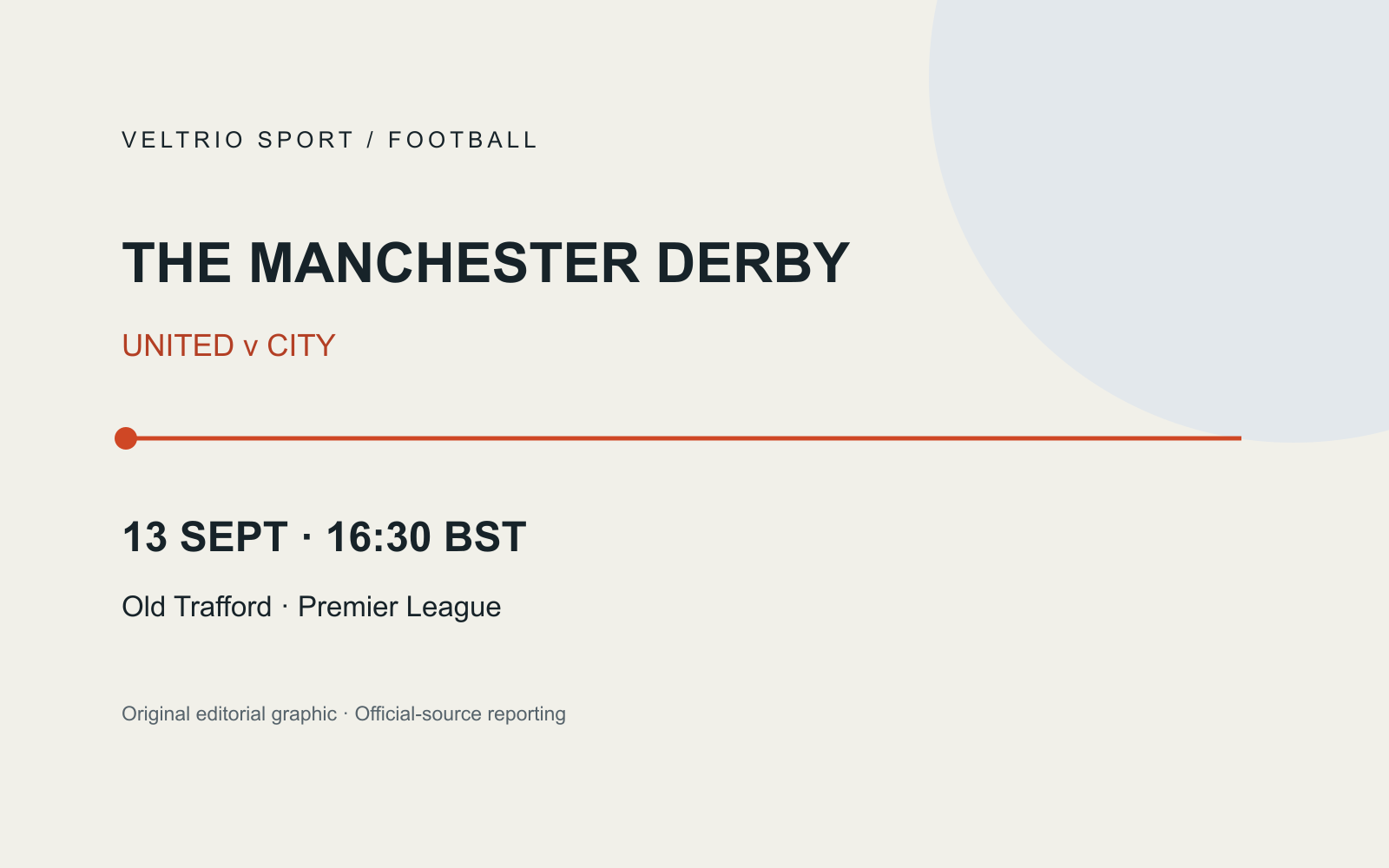 VELTRIO SPORT / FOOTBALL

THE MANCHESTER DERBY

UNITED v CITY

13 SEPT · 16:30 BST

Old Trafford · Premier League

Original editorial graphic · Official-source reporting